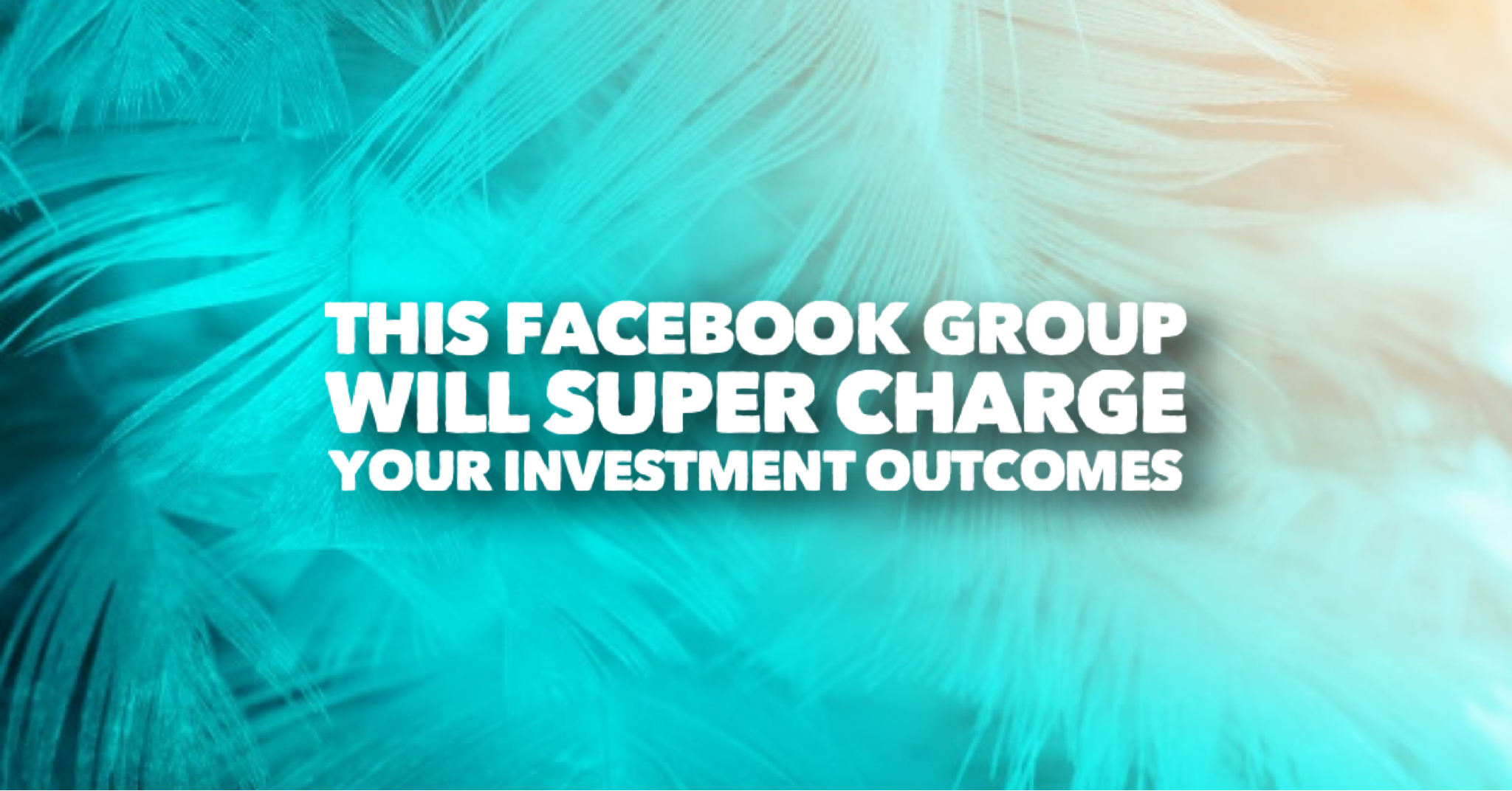 THIS FACEBOOK GROUP
WILL SUPER CHARGE
YOUR INVESTMENT OUTCOMES